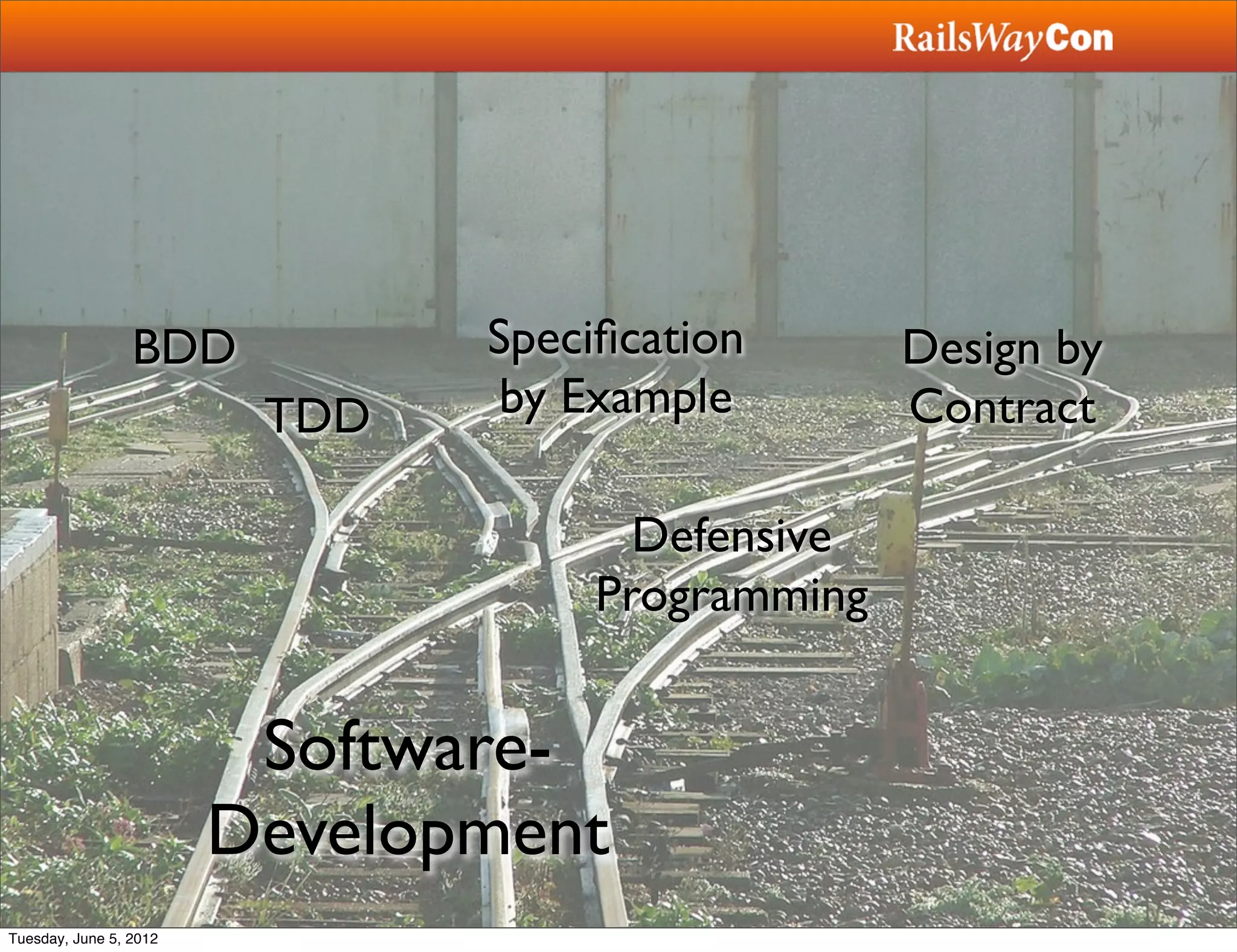 RailsWayCon

BDD

TDD

Specification by Example

Design by Contract

Defensive Programming

Software-Development

Tuesday, June 5, 2012